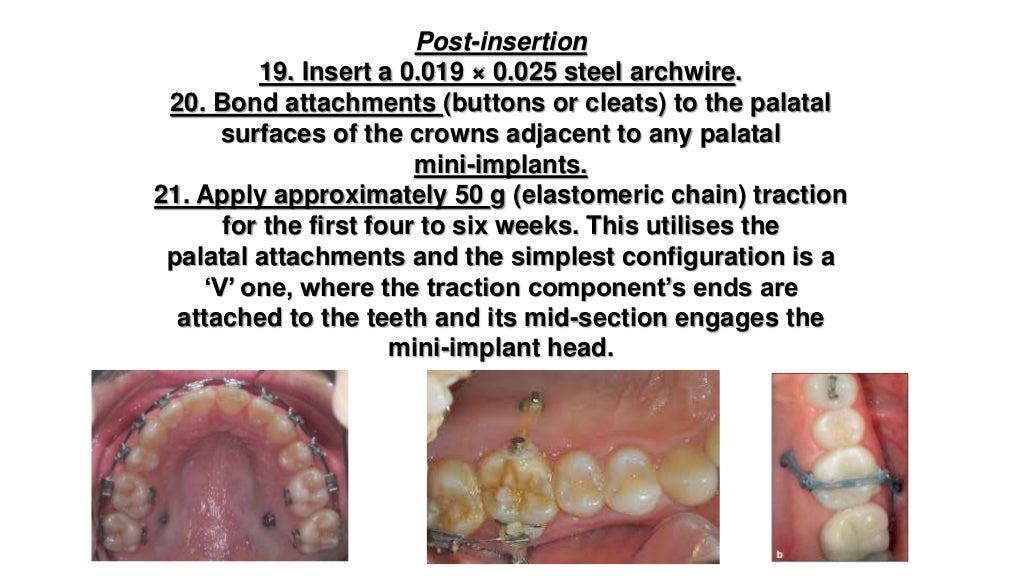 Post-insertion
19. Insert a 0.019 × 0.025 steel archwire.
20. Bond attachments (buttons or cleats) to the palatal surfaces of the crowns adjacent to any palatal mini-implants.
21. Apply approximately 50 g (elastomeric chain) traction for the first four to six weeks. This utilises the palatal attachments and the simplest configuration is a 'V' one, where the traction component's ends are attached to the teeth and its mid-section engages the mini-implant head.

b